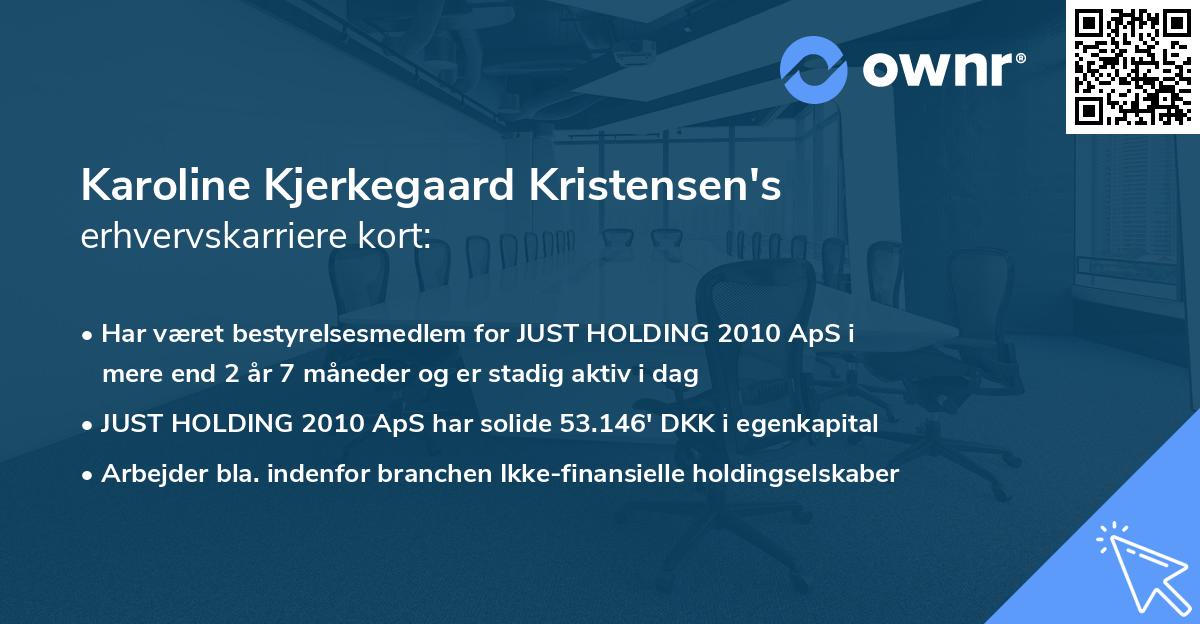 ownr®

Karoline Kjerkegaard Kristensen's
erhvervskarriere kort:

• Har været bestyrelsesmedlem for JUST HOLDING 2010 ApS i mere end 2 år 7 måneder og er stadig aktiv i dag
• JUST HOLDING 2010 ApS har solide 53.146' DKK i egenkapital
• Arbejder bla. indenfor branchen Ikke-finansielle holdingselskaber